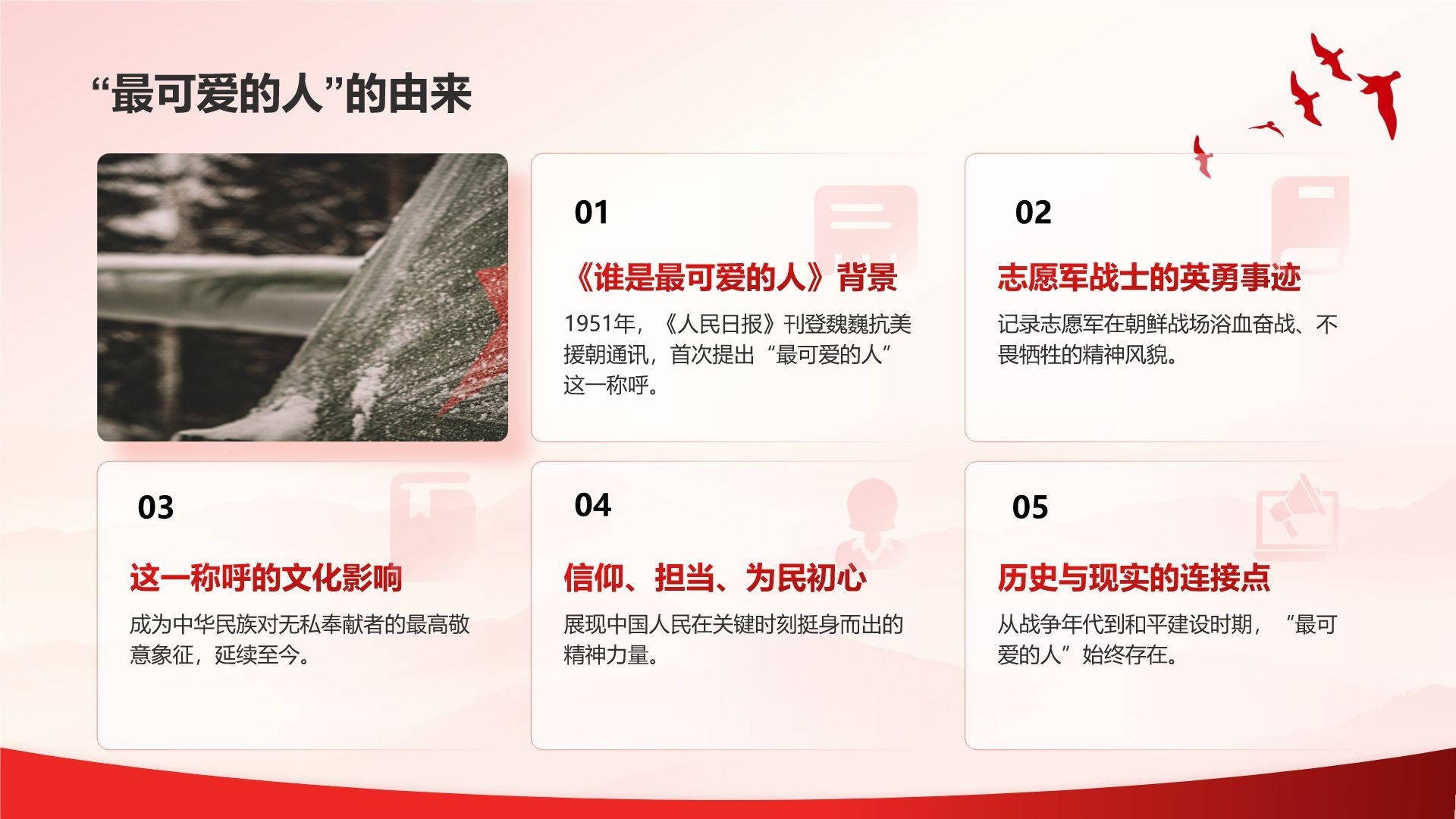 “最可爱的人”的由来

01

《谁是最可爱的人》背景

1951年，《人民日报》刊登魏巍抗美援朝通讯，首次提出“最可爱的人”这一称呼。

02

志愿军战士的英勇事迹

记录志愿军在朝鲜战场浴血奋战、不畏牺牲的精神风貌。

03

这一称呼的文化影响

成为中华民族对无私奉献者的最高敬意象征，延续至今。

04

信仰、担当、为民初心

展现中国人民在关键时刻挺身而出的精神力量。

05

历史与现实的连接点

从战争年代到和平建设时期，“最可爱的人”始终存在。